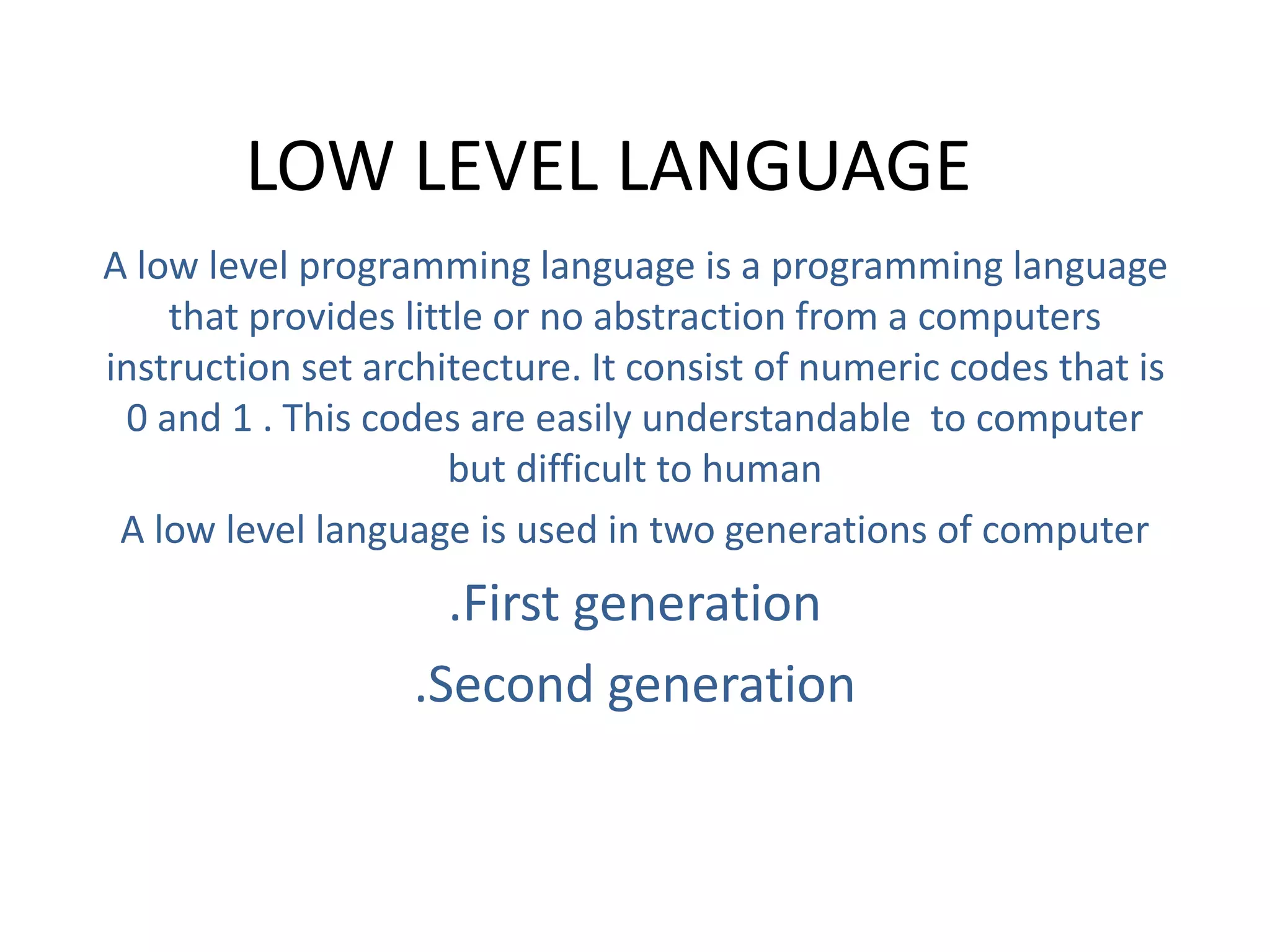 LOW LEVEL LANGUAGE

A low level programming language is a programming language that provides little or no abstraction from a computers instruction set architecture. It consist of numeric codes that is 0 and 1 . This codes are easily understandable to computer but difficult to human

A low level language is used in two generations of computer

.First generation

.Second generation